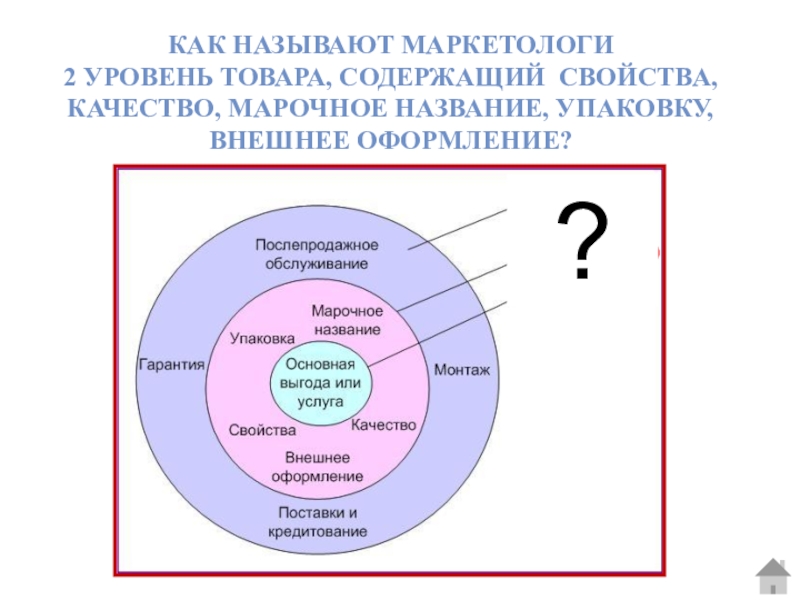 КАК НАЗЫВАЮТ МАРКЕТОЛОГИ 2 УРОВЕНЬ ТОВАРА, СОДЕРЖАЩИЙ СВОЙСТВА, КАЧЕСТВО, МАРОЧНОЕ НАЗВАНИЕ, УПАКОВКУ, ВНЕШНЕЕ ОФОРМЛЕНИЕ?

?

Послепродажное обслуживание

Марочное название

Упаковка

Гарантия

Основная выгода или услуга

Монтаж

Свойства

Качество

Внешнее оформление

Поставки и кредитование